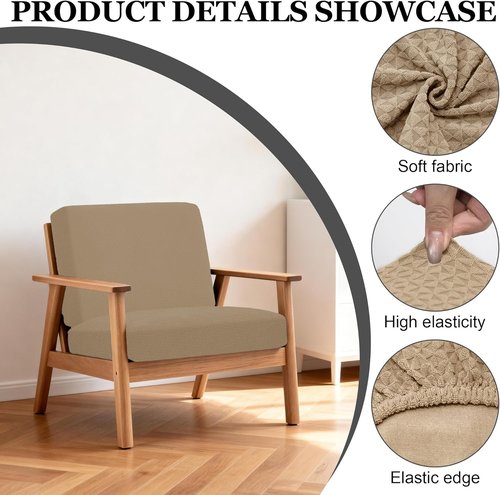 PRODUCT DETAILS SHOWCASE

Soft fabric

High elasticity

Elastic edge